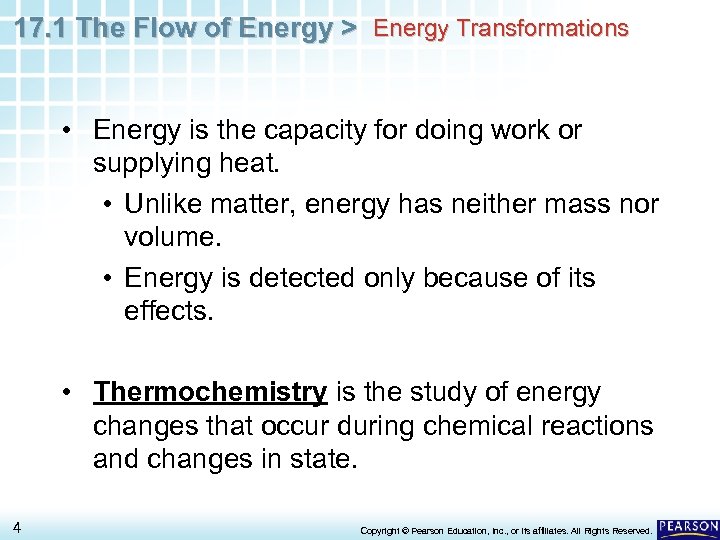 17.1 The Flow of Energy > Energy Transformations

• Energy is the capacity for doing work or supplying heat.

• Unlike matter, energy has neither mass nor volume.

• Energy is detected only because of its effects.

• Thermochemistry is the study of energy changes that occur during chemical reactions and changes in state.

4

Copyright © Pearson Education, Inc., or its affiliates. All Rights Reserved.

PEARSON